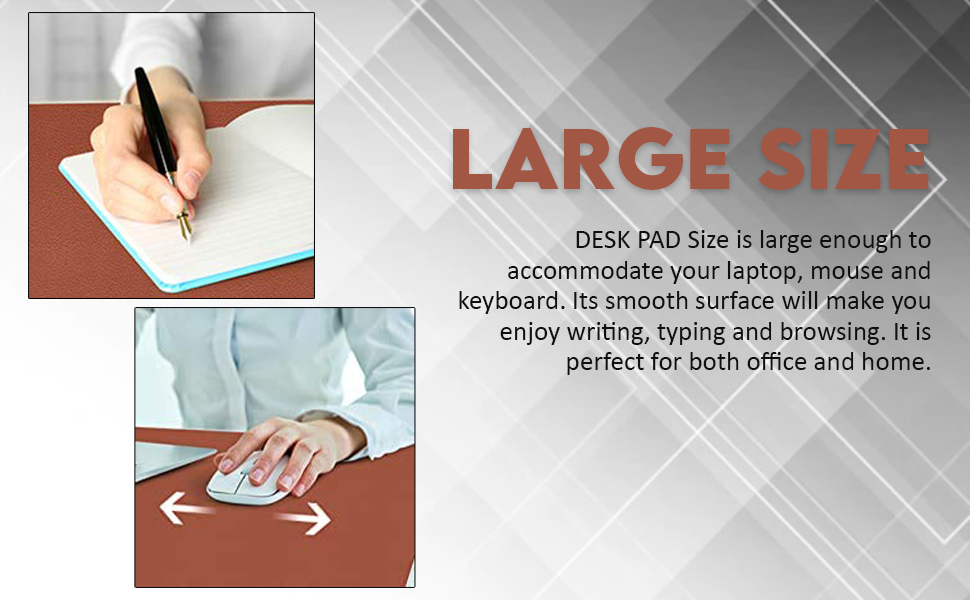 LARGE SIZE

DESK PAD Size is large enough to accommodate your laptop, mouse and keyboard. Its smooth surface will make you enjoy writing, typing and browsing. It is perfect for both office and home.